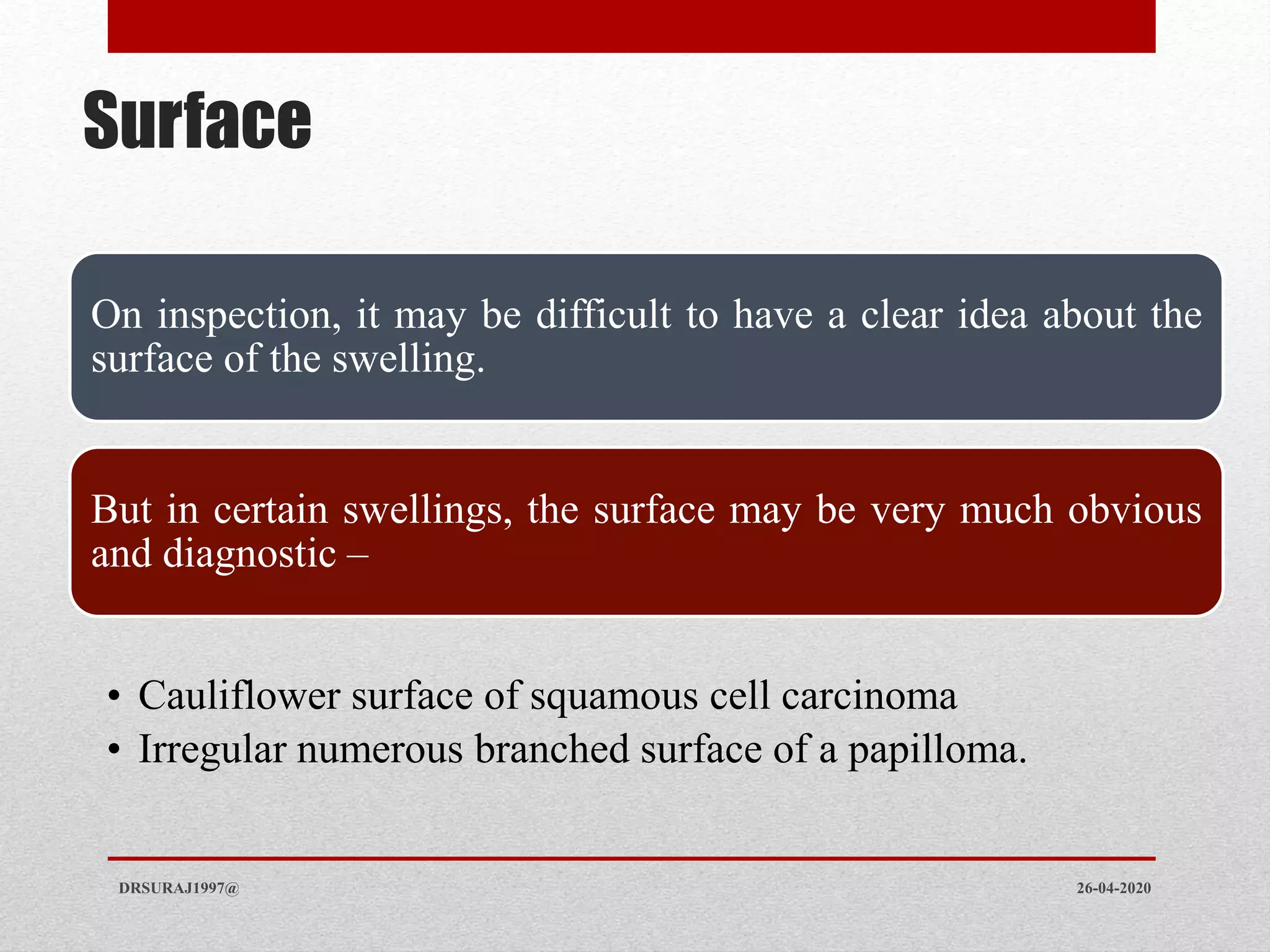 Surface

On inspection, it may be difficult to have a clear idea about the surface of the swelling.

But in certain swellings, the surface may be very much obvious and diagnostic –

• Cauliflower surface of squamous cell carcinoma
• Irregular numerous branched surface of a papilloma.

DRSURAJ1997@

26-04-2020